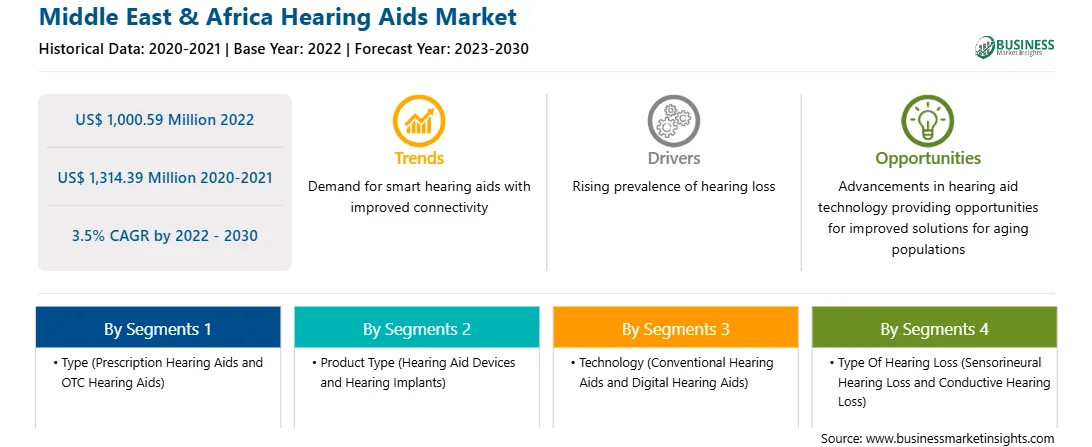 Middle East & Africa Hearing Aids Market
Historical Data: 2020-2021 | Base Year: 2022 | Forecast Year: 2023-2030

BUSINESS
Market Insights

US$ 1,000.59 Million 2022

US$ 1,314.39 Million 2020-2021

3.5% CAGR by 2022 - 2030

Trends
Demand for smart hearing aids with improved connectivity

Drivers
Rising prevalence of hearing loss

Opportunities
Advancements in hearing aid technology providing opportunities for improved solutions for aging populations

By Segments 1
• Type (Prescription Hearing Aids and OTC Hearing Aids)

By Segments 2
• Product Type (Hearing Aid Devices and Hearing Implants)

By Segments 3
• Technology (Conventional Hearing Aids and Digital Hearing Aids)

By Segments 4
• Type Of Hearing Loss (Sensorineural Hearing Loss and Conductive Hearing Loss)

Source: www.businessmarketinsights.com